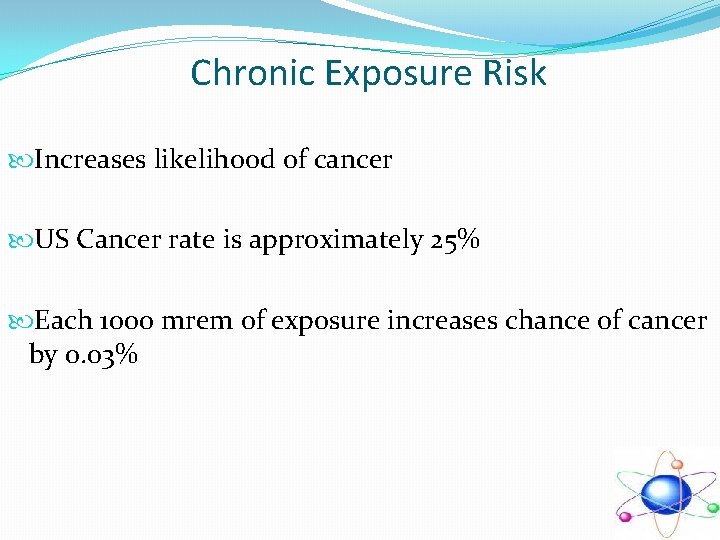 Chronic Exposure Risk

Increases likelihood of cancer

US Cancer rate is approximately 25%

Each 1000 mrem of exposure increases chance of cancer by 0.03%